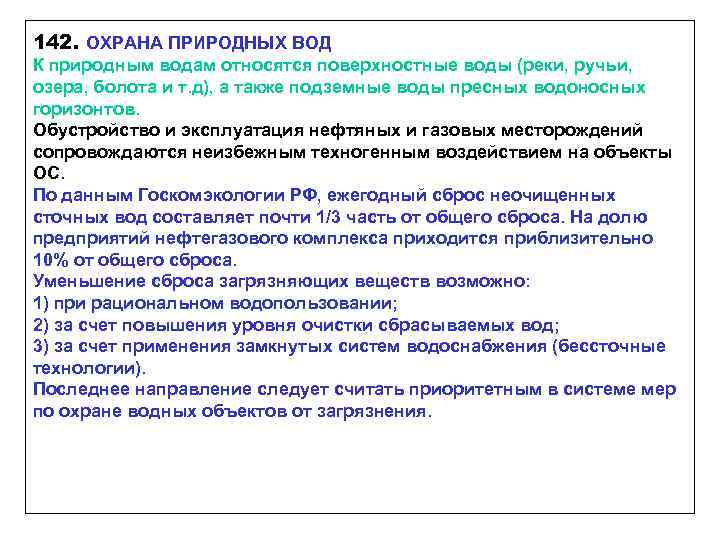 142. ОХРАНА ПРИРОДНЫХ ВОД
К природным водам относятся поверхностные воды (реки, ручьи, озера, болота и т.д), а также подземные воды пресных водоносных горизонтов.
Обустройство и эксплуатация нефтяных и газовых месторождений сопровождаются неизбежным техногенным воздействием на объекты ОС.
По данным Госкомэкологии РФ, ежегодный сброс неочищенных сточных вод составляет почти 1/3 часть от общего сброса. На долю предприятий нефтегазового комплекса приходится приблизительно 10% от общего сброса.
Уменьшение сброса загрязняющих веществ возможно:
1) при рациональном водопользовании;
2) за счет повышения уровня очистки сбрасываемых вод;
3) за счет применения замкнутых систем водоснабжения (бессточные технологии).
Последнее направление следует считать приоритетным в системе мер по охране водных объектов от загрязнения.